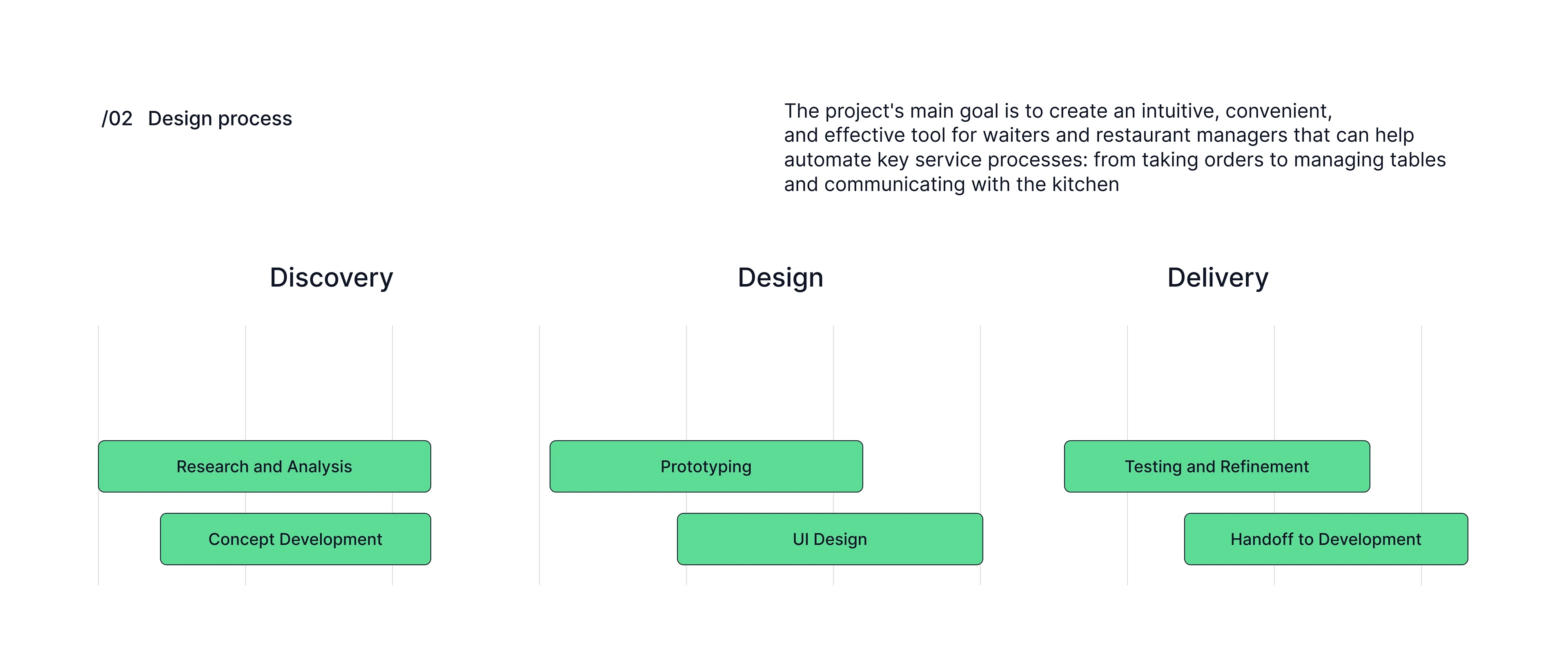 /02 Design process

The project's main goal is to create an intuitive, convenient, and effective tool for waiters and restaurant managers that can help automate key service processes: from taking orders to managing tables and communicating with the kitchen

Discovery

Research and Analysis

Concept Development

Design

Prototyping

UI Design

Delivery

Testing and Refinement

Handoff to Development